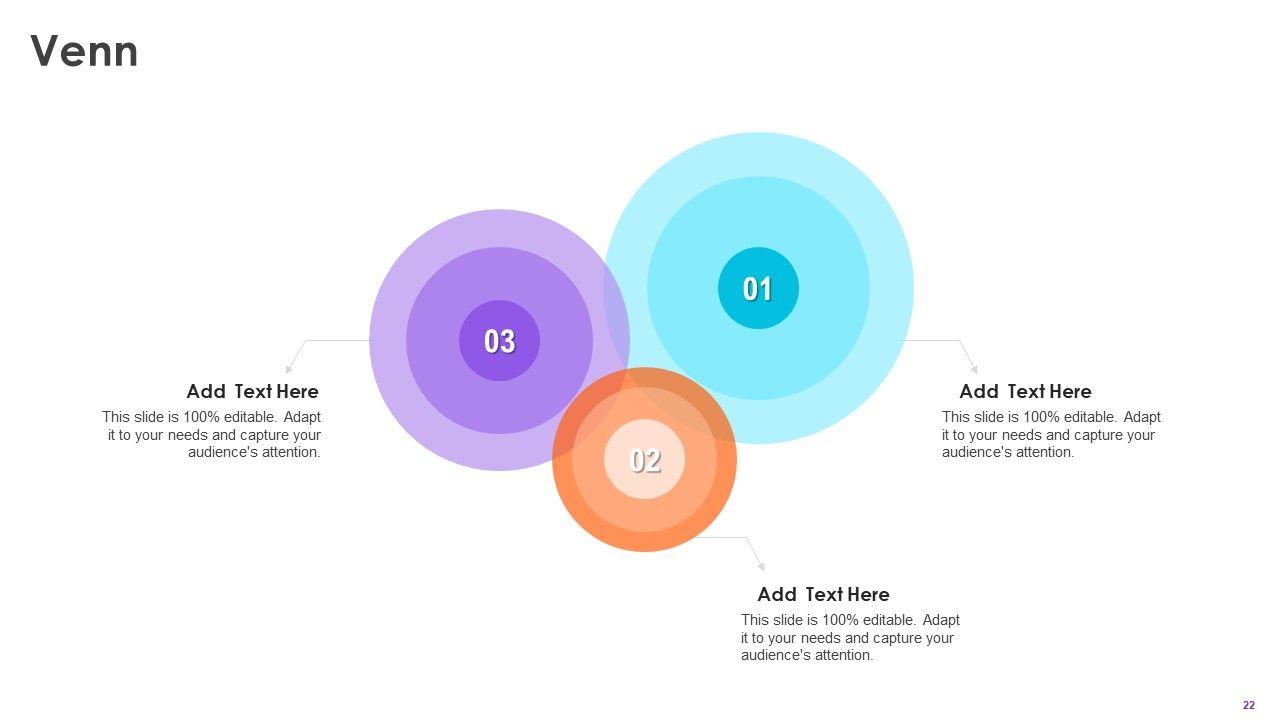 Venn

01

03

02

Add Text Here
This slide is 100% editable. Adapt it to your needs and capture your audience's attention.

Add Text Here
This slide is 100% editable. Adapt it to your needs and capture your audience's attention.

Add Text Here
This slide is 100% editable. Adapt it to your needs and capture your audience's attention.

22